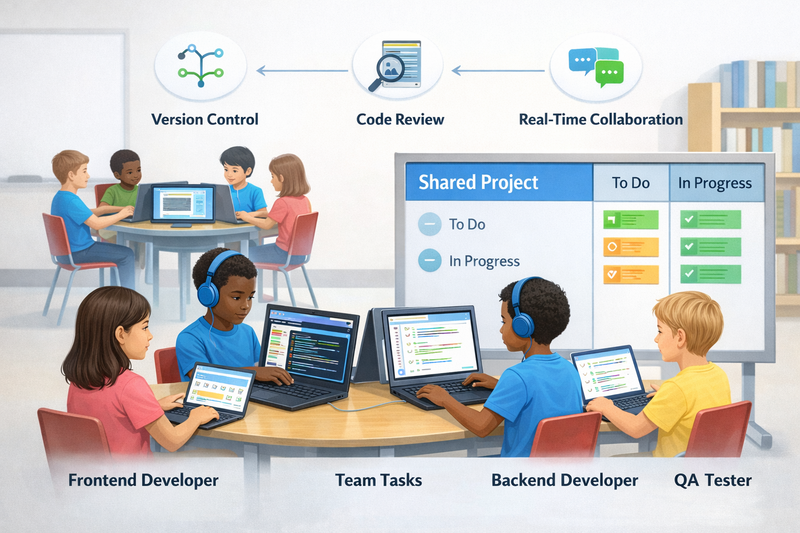 Version Control

Code Review

Real-Time Collaboration

Shared Project

To Do

In Progress

To Do

In Progress

Frontend Developer

Team Tasks

Backend Developer

QA Tester